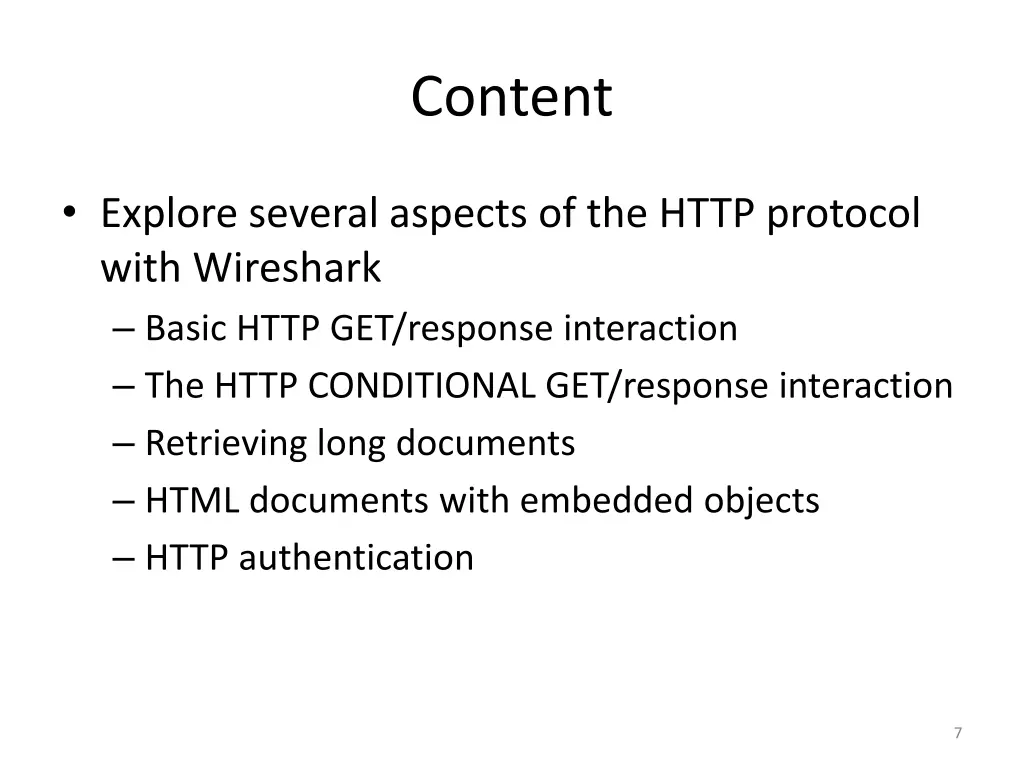 Content

• Explore several aspects of the HTTP protocol with Wireshark
– Basic HTTP GET/response interaction
– The HTTP CONDITIONAL GET/response interaction
– Retrieving long documents
– HTML documents with embedded objects
– HTTP authentication

7